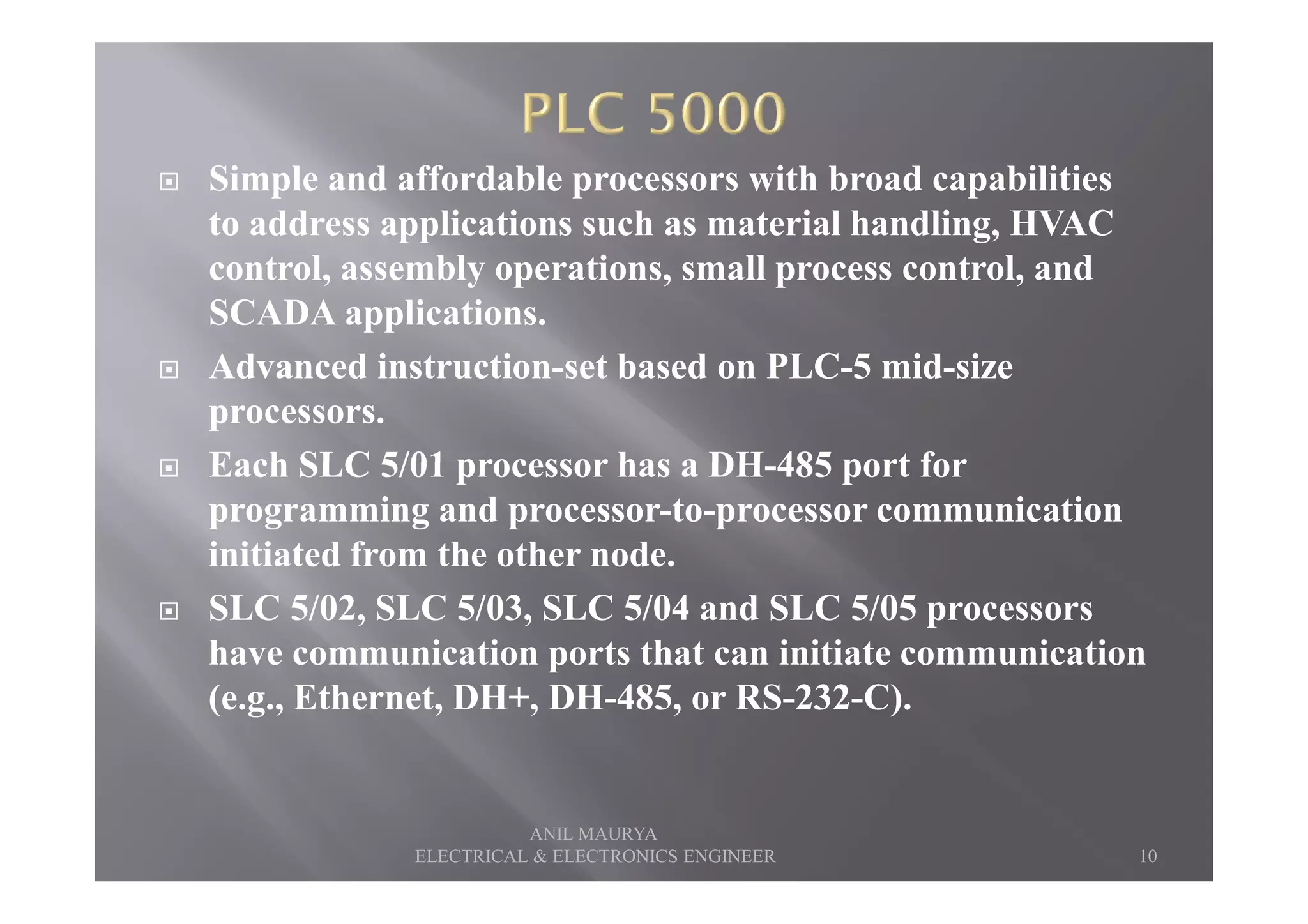 PLC 5000

Simple and affordable processors with broad capabilities to address applications such as material handling, HVAC control, assembly operations, small process control, and SCADA applications.

Advanced instruction-set based on PLC-5 mid-size processors.

Each SLC 5/01 processor has a DH-485 port for programming and processor-to-processor communication initiated from the other node.

SLC 5/02, SLC 5/03, SLC 5/04 and SLC 5/05 processors have communication ports that can initiate communication (e.g., Ethernet, DH+, DH-485, or RS-232-C).

ANIL MAURYA
ELECTRICAL & ELECTRONICS ENGINEER

10